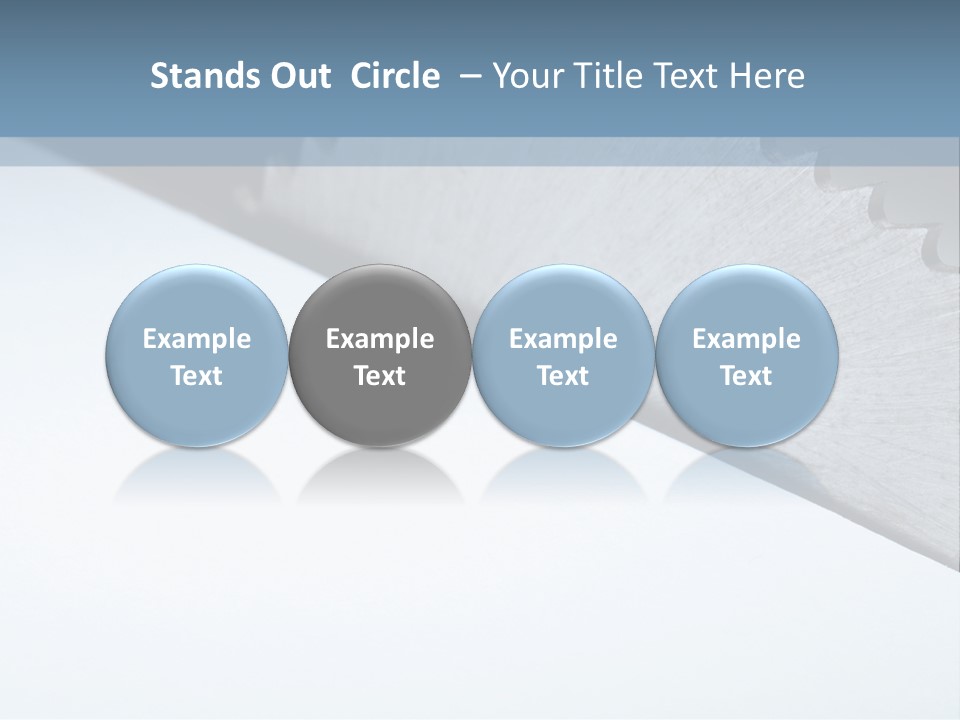 Stands Out Circle – Your Title Text Here

Example Text

Example Text

Example Text

Example Text